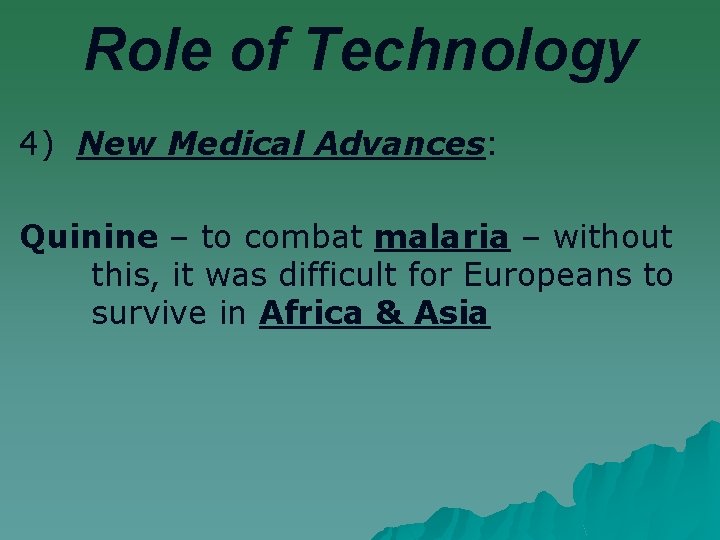 Role of Technology

4) New Medical Advances:

Quinine – to combat malaria – without this, it was difficult for Europeans to survive in Africa & Asia